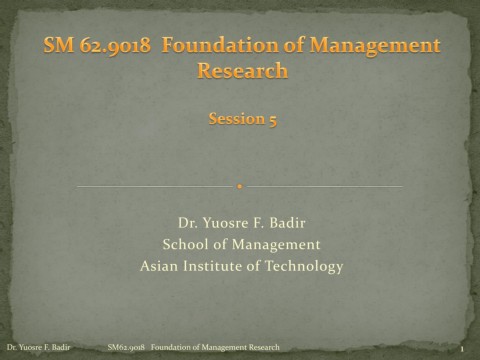 SM 62.9018 Foundation of Management Research

Session 5

Dr. Yuosre F. Badir
School of Management
Asian Institute of Technology

Dr. Yuosre F. Badir SM62.9018 Foundation of Management Research 1